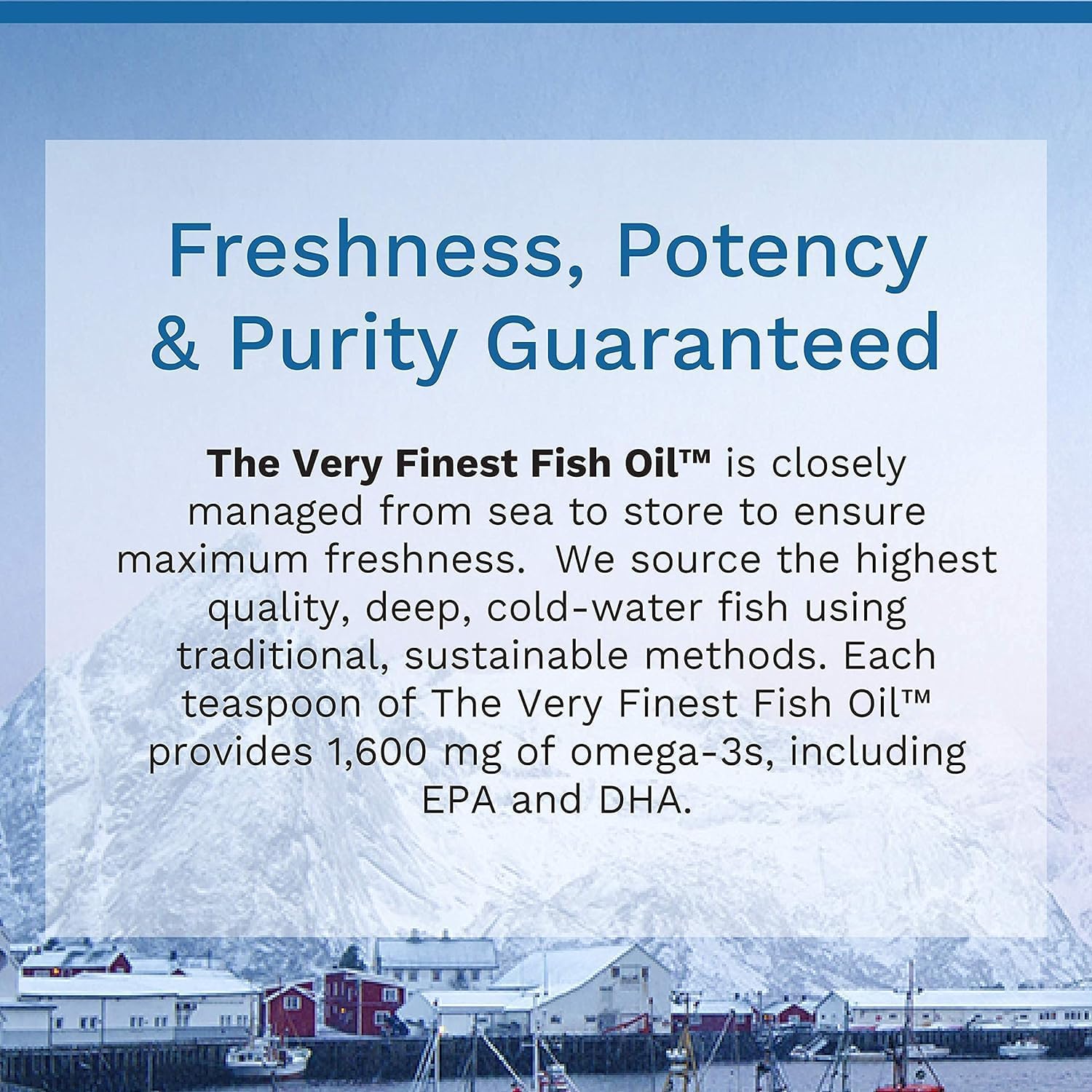 Freshness, Potency & Purity Guaranteed

The Very Finest Fish Oil™ is closely managed from sea to store to ensure maximum freshness. We source the highest quality, deep, cold-water fish using traditional, sustainable methods. Each teaspoon of The Very Finest Fish Oil™ provides 1,600 mg of omega-3s, including EPA and DHA.